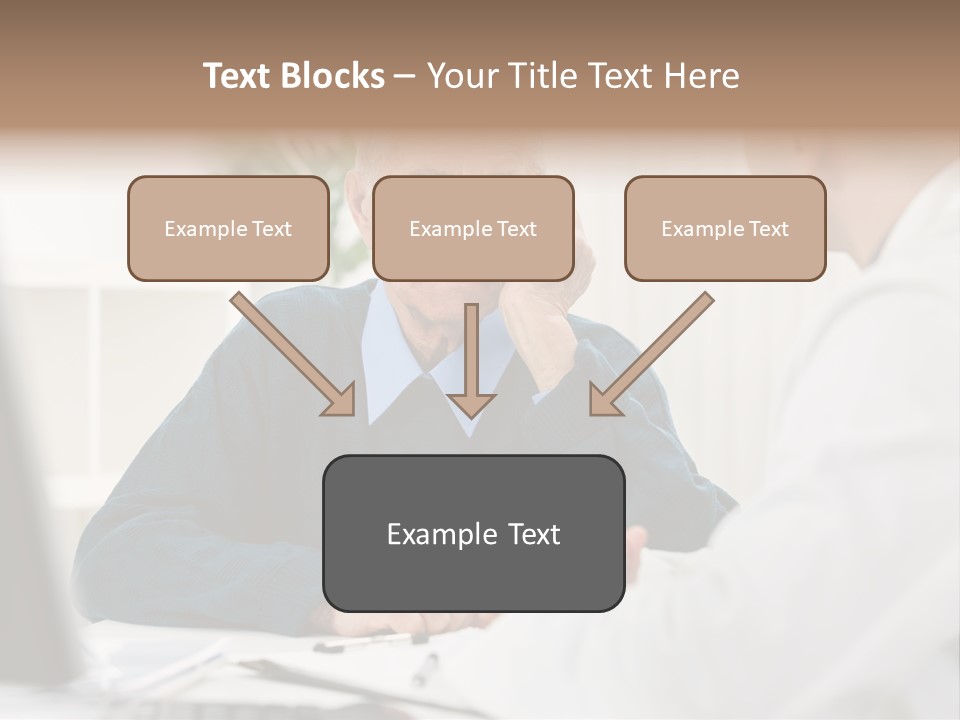 Text Blocks – Your Title Text Here

Example Text

Example Text

Example Text

Example Text